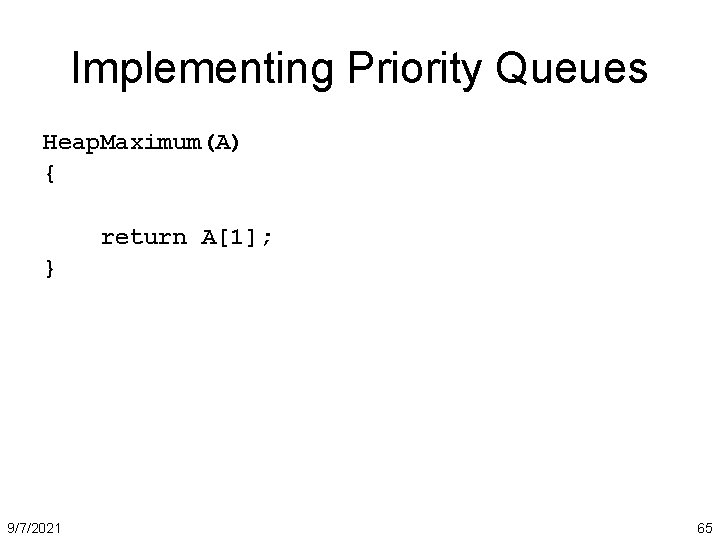 Implementing Priority Queues

HeapMaximum(A)
{

return A[1];
}

9/7/2021

65